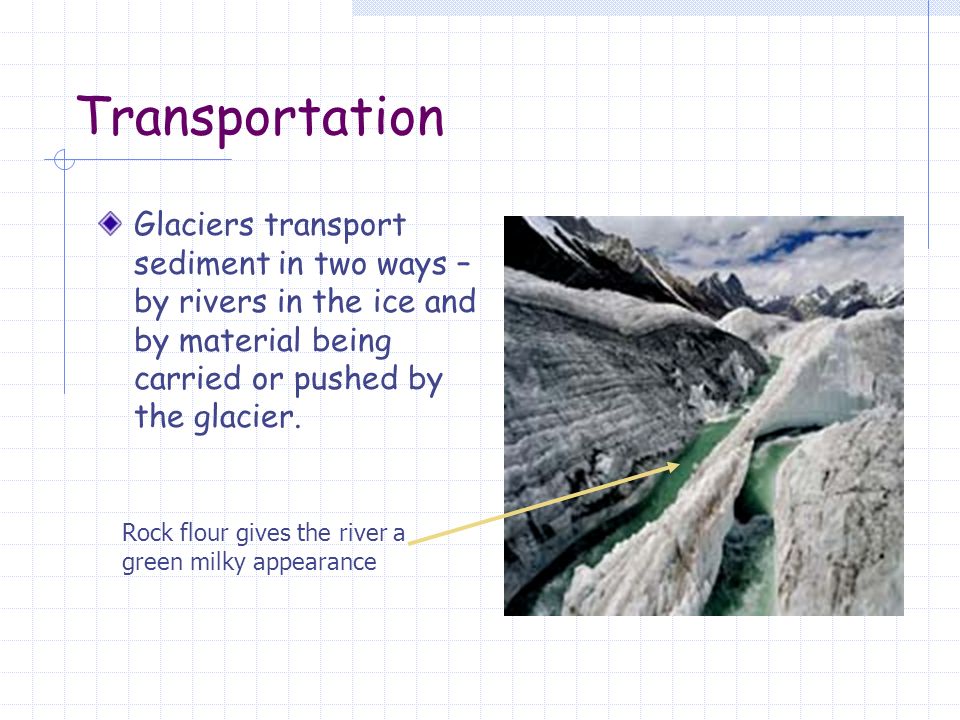 Transportation

Glaciers transport sediment in two ways – by rivers in the ice and by material being carried or pushed by the glacier.

Rock flour gives the river a green milky appearance